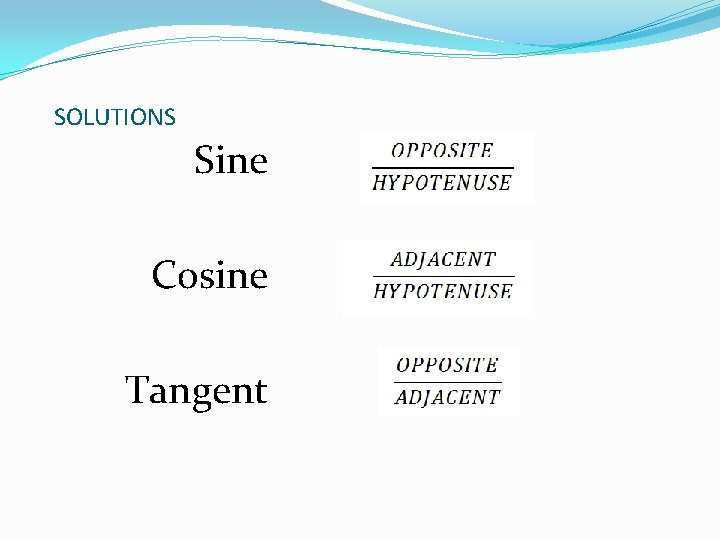 SOLUTIONS

Sine $\frac{OPPOSITE}{HYPOTENUSE}$

Cosine $\frac{ADJACENT}{HYPOTENUSE}$

Tangent $\frac{OPPOSITE}{ADJACENT}$